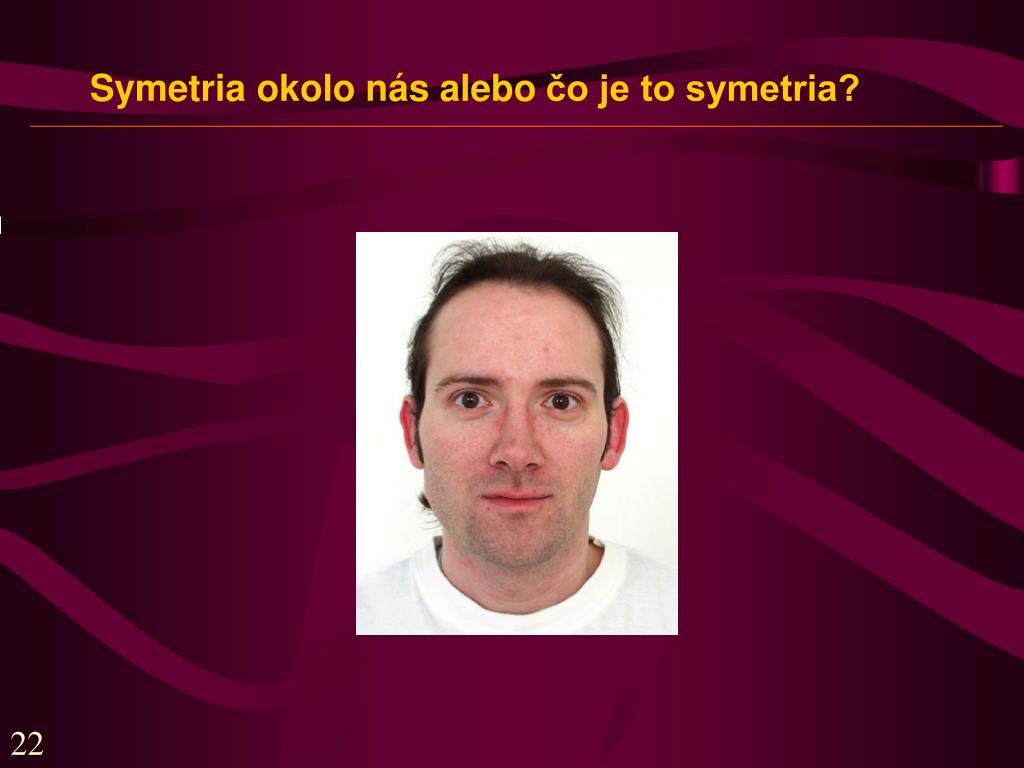 Symetria okolo nás alebo čo je to symetria?

22